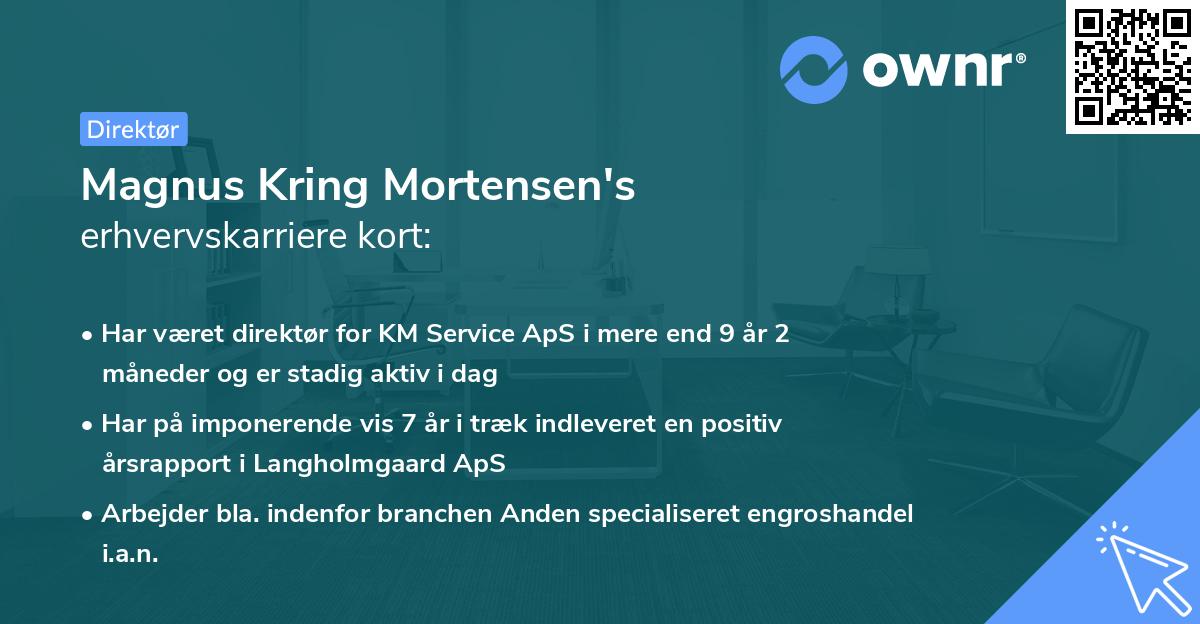 ownr®

Direktør

Magnus Kring Mortensen's
erhvervskarriere kort:

• Har været direktør for KM Service ApS i mere end 9 år 2 måneder og er stadig aktiv i dag
• Har på imponerende vis 7 år i træk indleveret en positiv årsrapport i Langholmgaard ApS
• Arbejder bla. indenfor branchen Anden specialiseret engroshandel i.a.n.